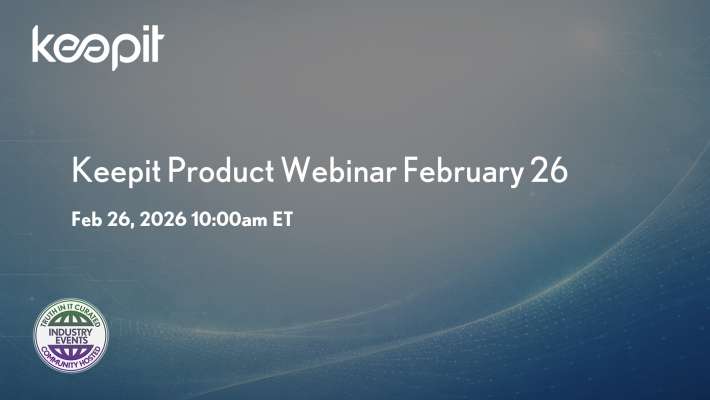 keepit

Keepit Product Webinar February 26

Feb 26, 2026 10:00am ET

TRUTH IN IT CURATED
INDUSTRY EVENTS
COMMUNITY HOSTED